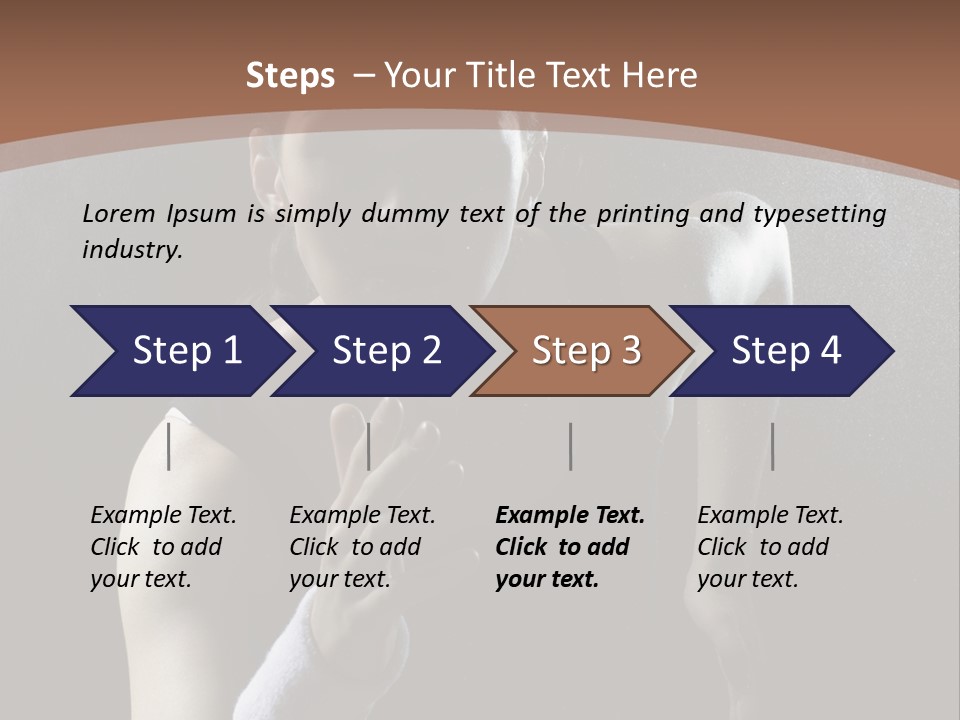 Steps – Your Title Text Here

Lorem Ipsum is simply dummy text of the printing and typesetting industry.

Step 1

Step 2

Step 3

Step 4

Example Text. Click to add your text.

Example Text. Click to add your text.

Example Text. Click to add your text.

Example Text. Click to add your text.